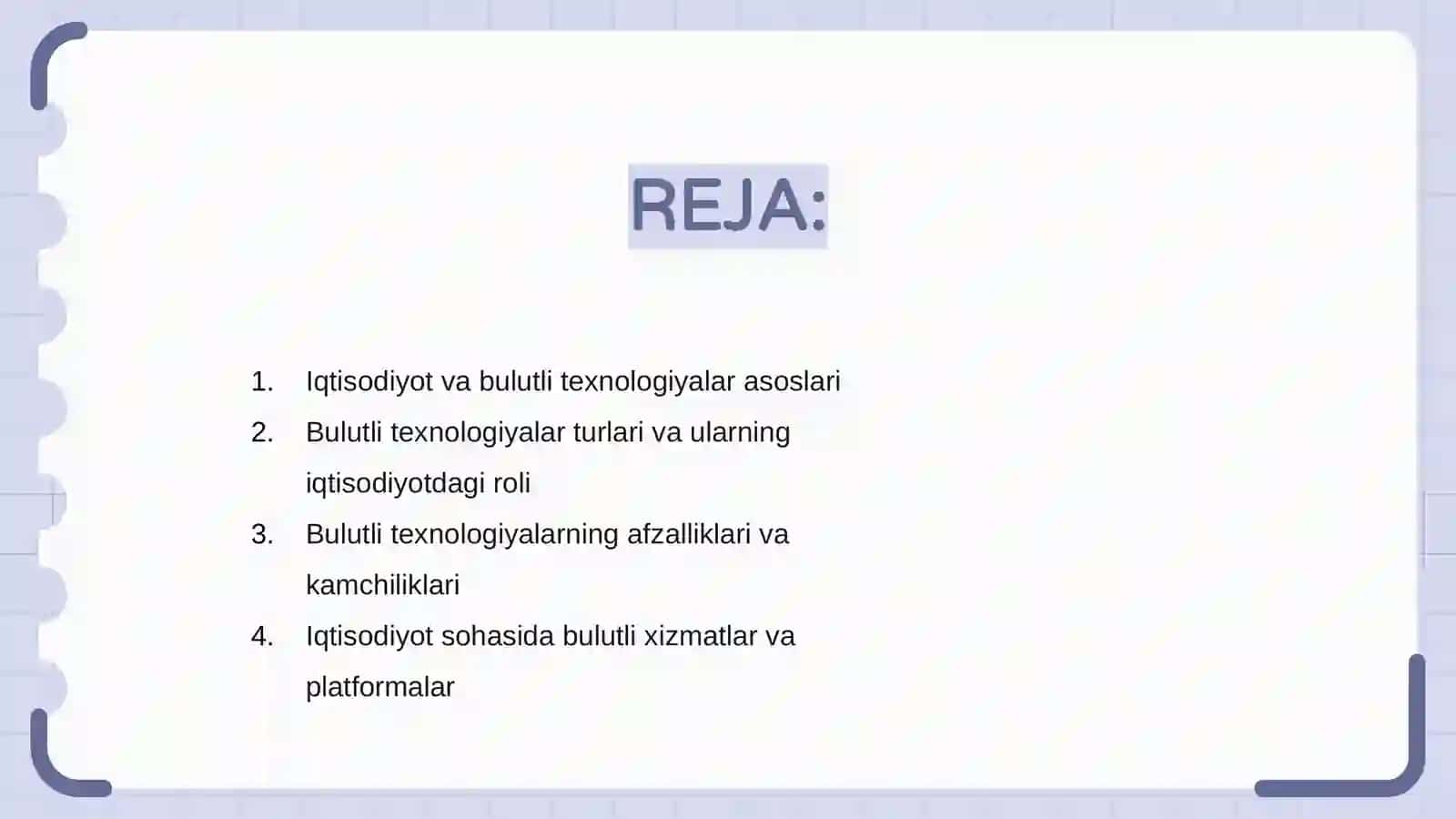 REJA:

1. Iqtisodiyot va bulutli texnologiyalar asoslari
2. Bulutli texnologiyalar turlari va ularning iqtisodiyotdagi roli
3. Bulutli texnologiyalarning afzalliklari va kamchiliklari
4. Iqtisodiyot sohasida bulutli xizmatlar va platformalar